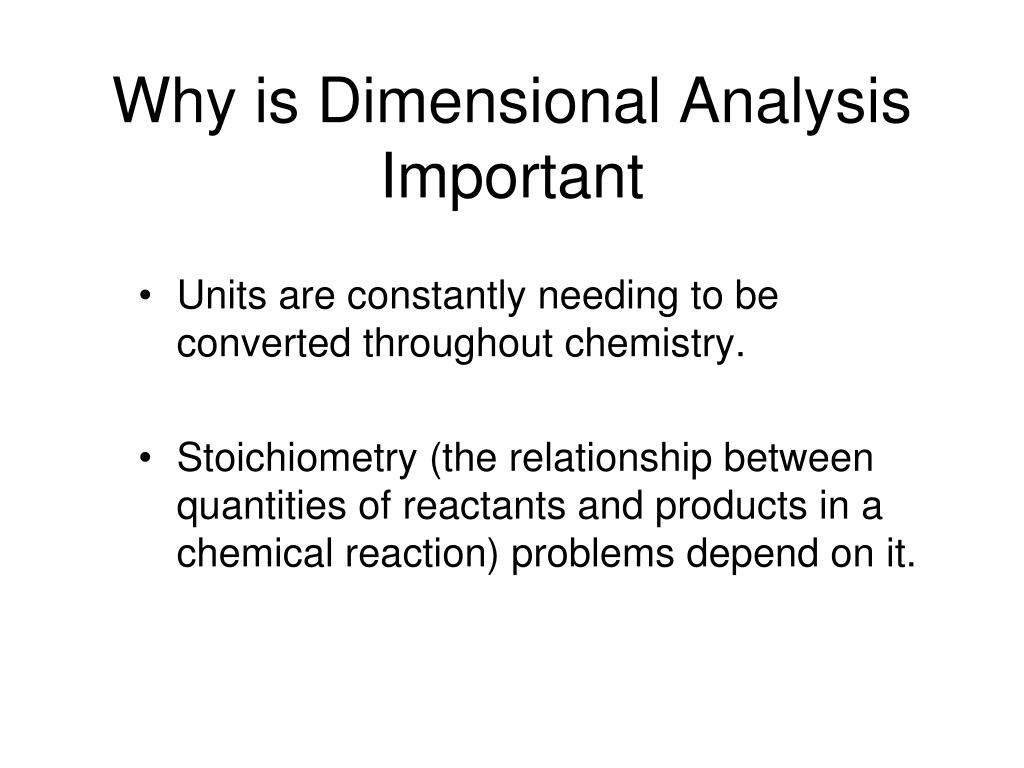 Why is Dimensional Analysis Important

• Units are constantly needing to be converted throughout chemistry.

• Stoichiometry (the relationship between quantities of reactants and products in a chemical reaction) problems depend on it.